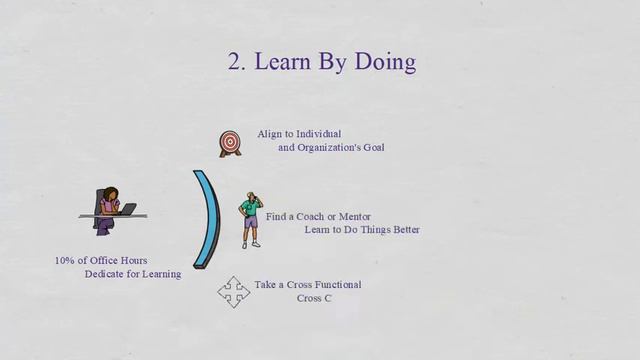 2. Learn By Doing

10% of Office Hours
Dedicate for Learning

Align to Individual
and Organization's Goal

Find a Coach or Mentor
Learn to Do Things Better

Take a Cross Functional
Cross C